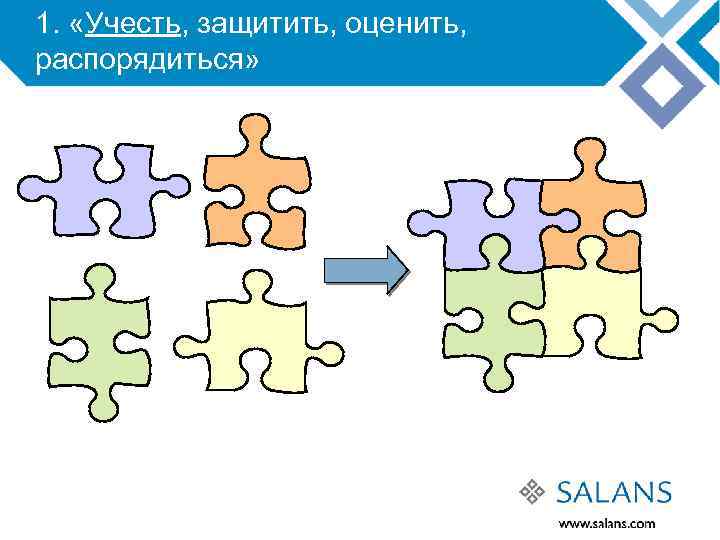 1. «Учесть, защитить, оценить, распорядиться»

SALANS

www.salans.com